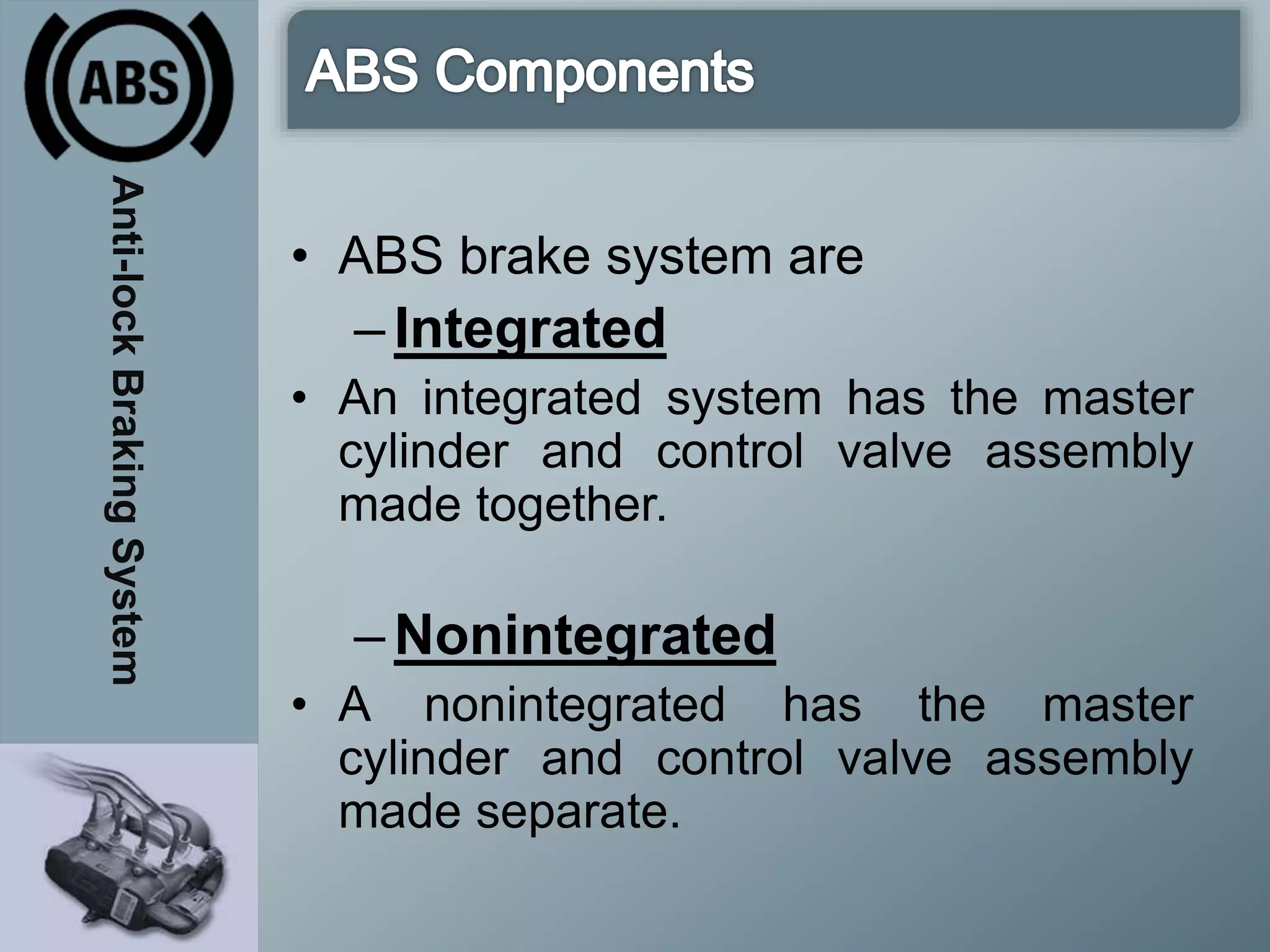 ABS

Anti-lock Braking System

ABS Components

• ABS brake system are

– Integrated

• An integrated system has the master cylinder and control valve assembly made together.

– Nonintegrated

• A nonintegrated has the master cylinder and control valve assembly made separate.